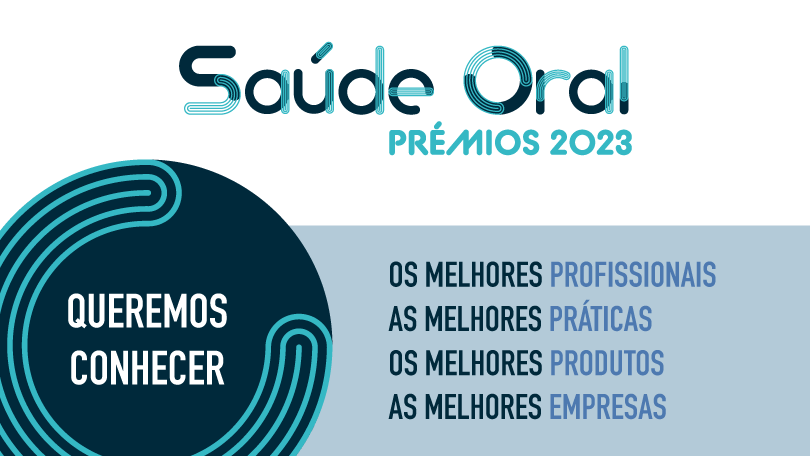 Saúde Oral
PRÉMIOS 2023

QUEREMOS CONHECER

OS MELHORES PROFISSIONAIS
AS MELHORES PRÁTICAS
OS MELHORES PRODUTOS
AS MELHORES EMPRESAS